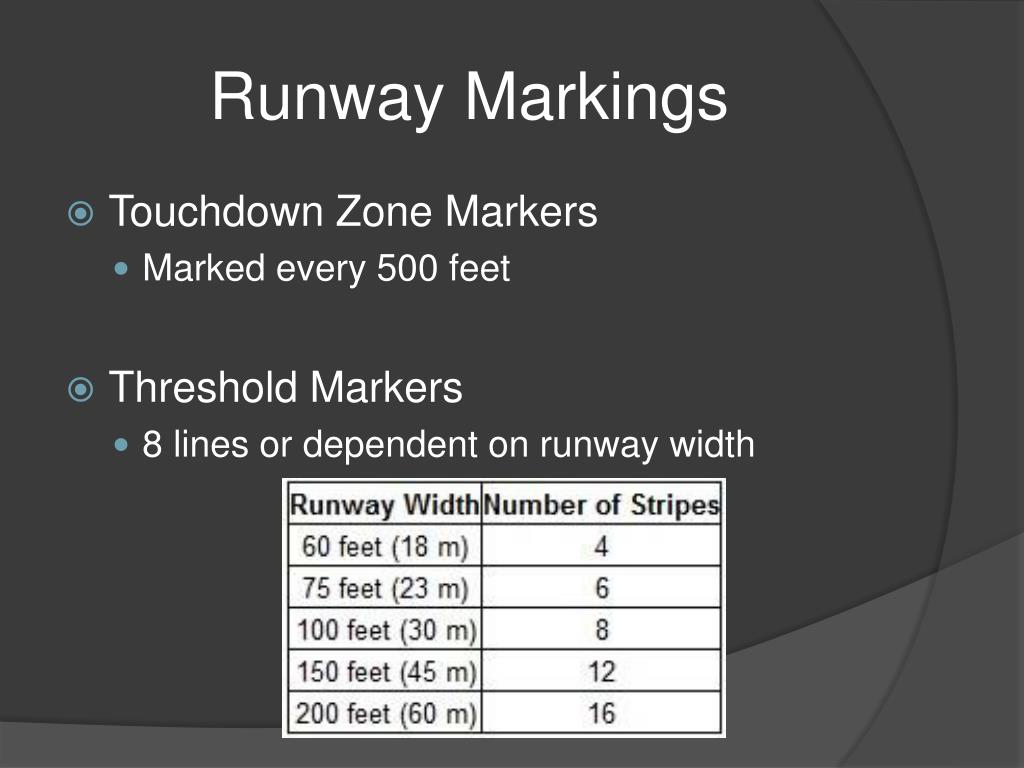 Runway Markings

Touchdown Zone Markers

Marked every 500 feet

Threshold Markers

8 lines or dependent on runway width

| Runway Width | Number of Stripes |
|---|---|
| 60 feet (18 m) | 4 |
| 75 feet (23 m) | 6 |
| 100 feet (30 m) | 8 |
| 150 feet (45 m) | 12 |
| 200 feet (60 m) | 16 |